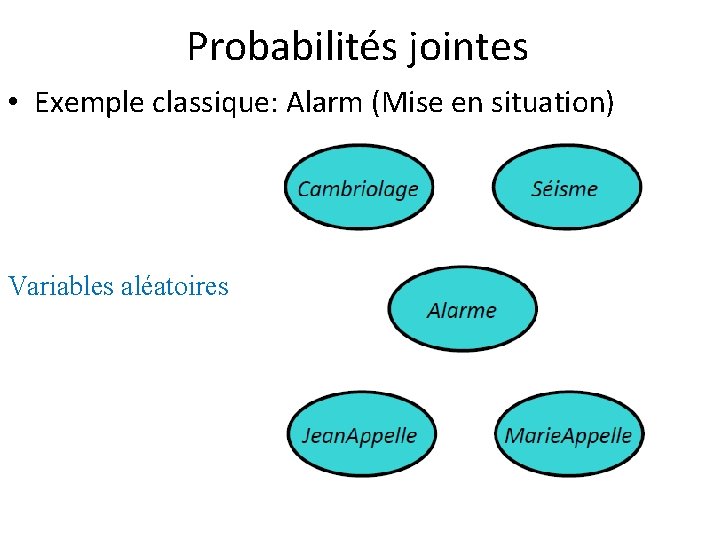 Probabilités jointes

• Exemple classique: Alarm (Mise en situation)

Cambriolage

Séisme

Variables aléatoires

Alarme

JeanAppelle

MarieAppelle